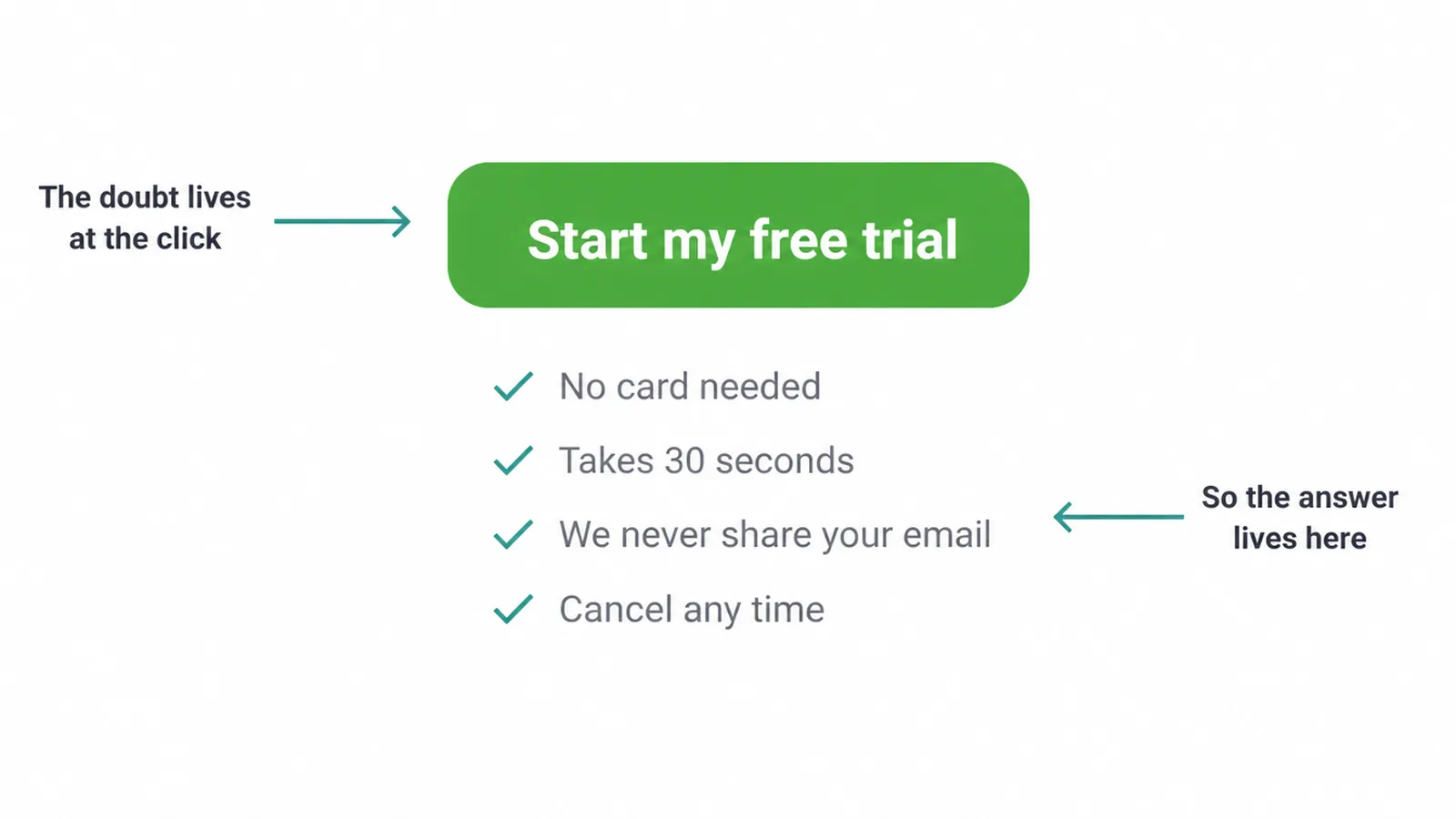 The doubt lives at the click

Start my free trial

No card needed

Takes 30 seconds

We never share your email

Cancel any time

So the answer lives here